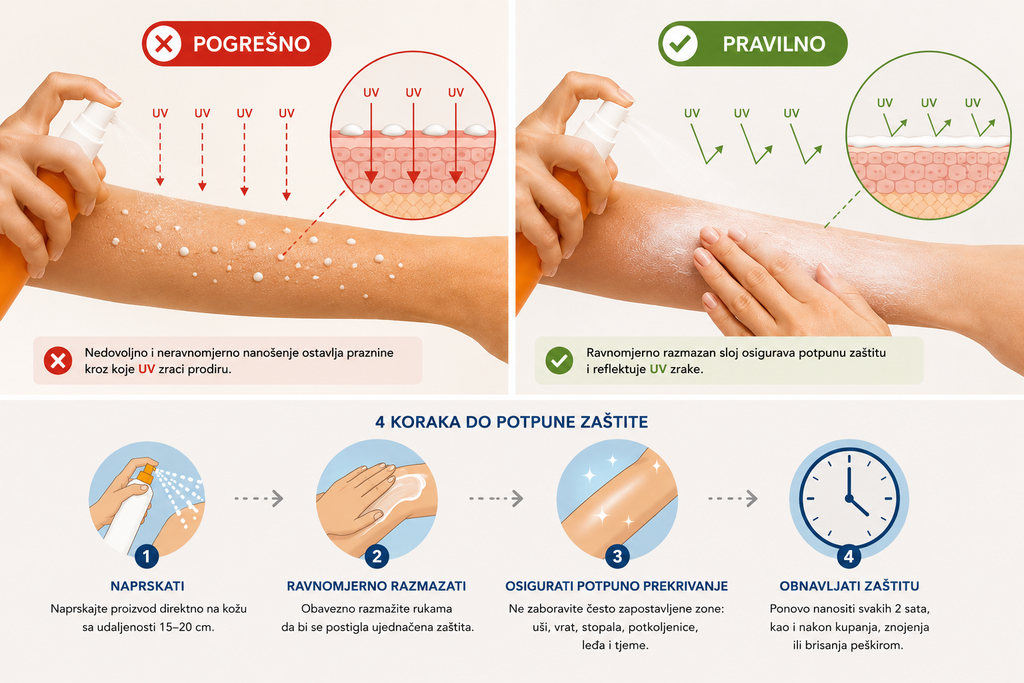 POGREŠNO

UV UV UV UV

UV UV UV

Nedovoljno i neravnomjerno nanošenje ostavlja praznine kroz koje UV zraci prodiru.

PRAVILNO

UV UV UV

UV UV UV

Ravnomjerno razmazan sloj osigurava potpunu zaštitu i reflektuje UV zrake.

4 KORAKA DO POTPUNE ZAŠTITE

1
NAPRSKATI
Naprskajte proizvod direktno na kožu sa udaljenosti 15–20 cm.

2
RAVNOMJERNO RAZMAZATI
Obavezno razmažite rukama da bi se postigla ujednačena zaštita.

3
OSIGURATI POTPUNO PREKRIVANJE
Ne zaboravite često zapostavljene zone: uši, vrat, stopala, potkoljenice, leđa i tjeme.

4
OBNAVLJATI ZAŠTITU
Ponovo nanositi svakih 2 sata, kao i nakon kupanja, znojenja ili brisanja peškirom.